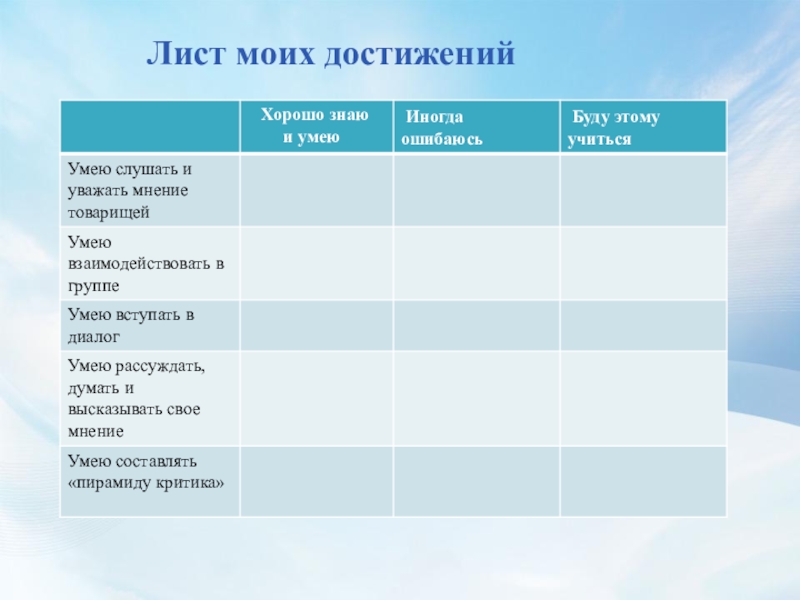 Лист моих достижений

| | Хорошо знаю и умею | Иногда ошибаюсь | Буду этому учиться |
|---|---|---|---|
| Умею слушать и уважать мнение товарищей | | | |
| Умею взаимодействовать в группе | | | |
| Умею вступать в диалог | | | |
| Умею рассуждать, думать и высказывать свое мнение | | | |
| Умею составлять «пирамиду критика» | | | |